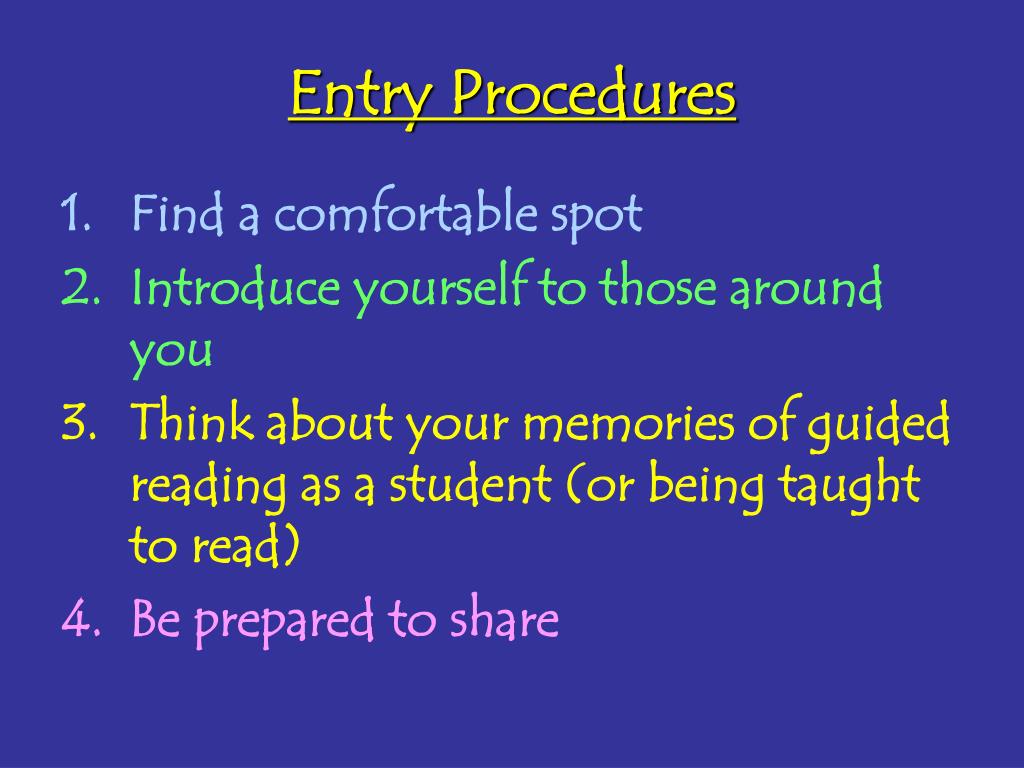 Entry Procedures

1. Find a comfortable spot
2. Introduce yourself to those around you
3. Think about your memories of guided reading as a student (or being taught to read)
4. Be prepared to share